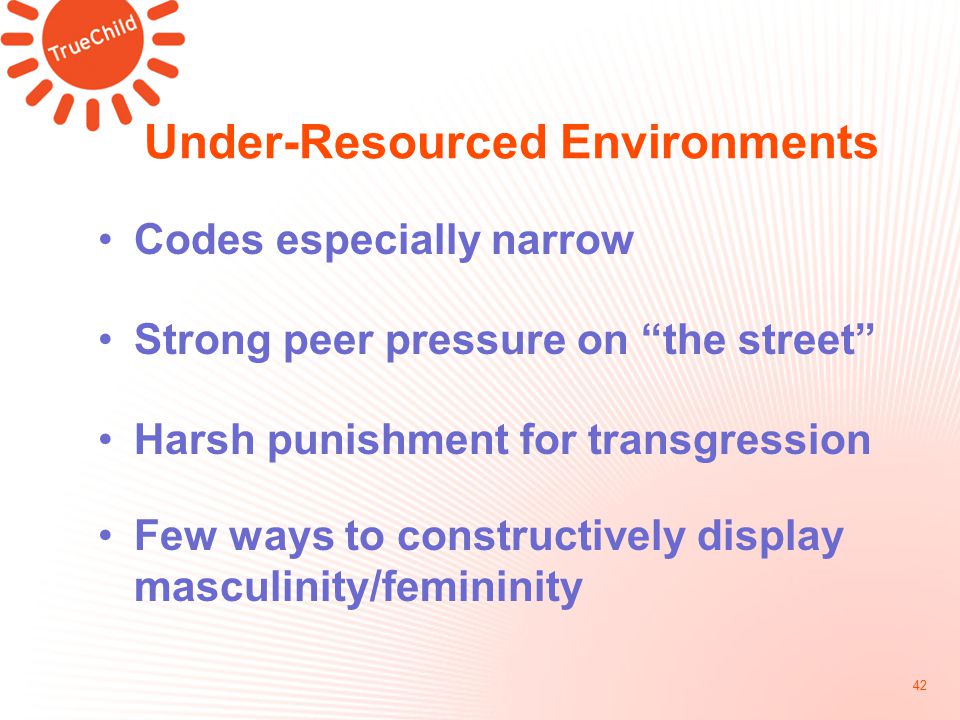 TrueChild

Under-Resourced Environments

• Codes especially narrow

• Strong peer pressure on “the street”

• Harsh punishment for transgression

• Few ways to constructively display masculinity/femininity

42